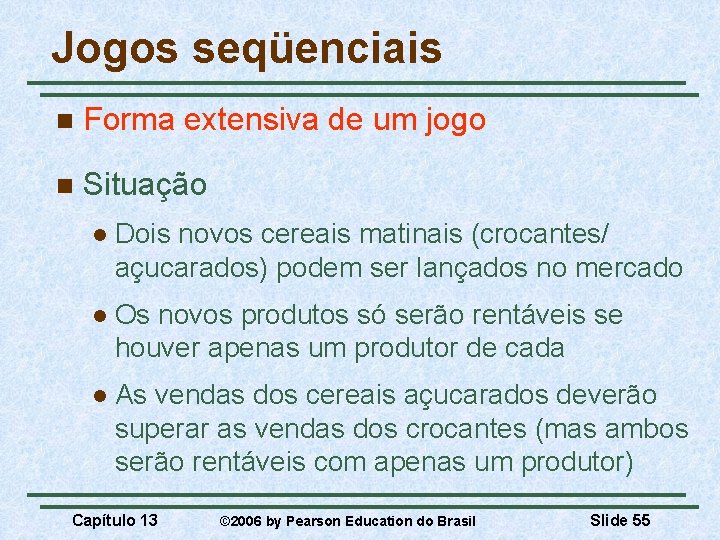 Jogos seqüenciais

Forma extensiva de um jogo

Situação

Dois novos cereais matinais (crocantes/ açucarados) podem ser lançados no mercado

Os novos produtos só serão rentáveis se houver apenas um produtor de cada

As vendas dos cereais açucarados deverão superar as vendas dos crocantes (mas ambos serão rentáveis com apenas um produtor)

Capítulo 13 ©2006 by Pearson Education do Brasil Slide 55